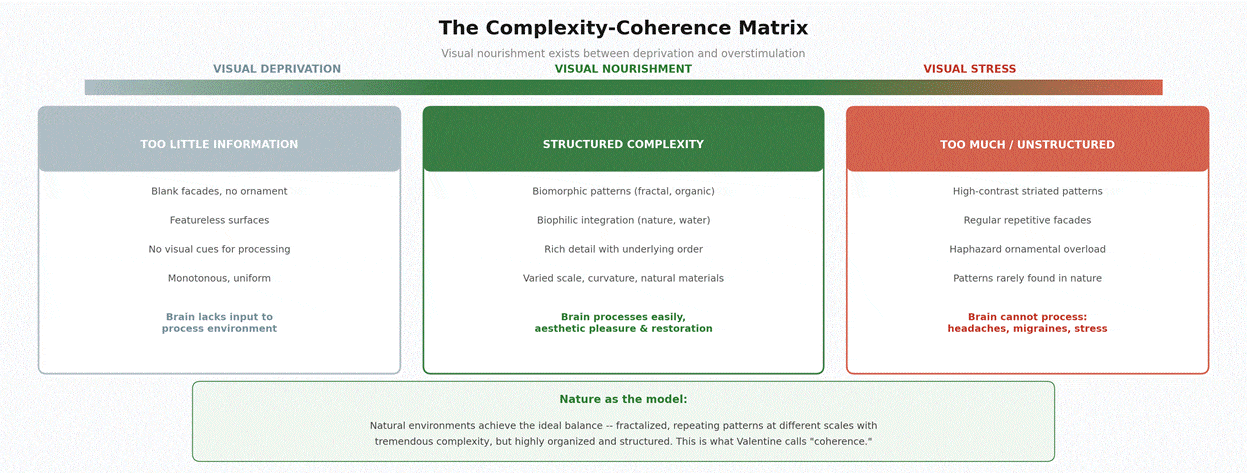 The Complexity-Coherence Matrix

Visual nourishment exists between deprivation and overstimulation

VISUAL DEPRIVATION

VISUAL NOURISHMENT

VISUAL STRESS

TOO LITTLE INFORMATION

Blank facades, no ornament

Featureless surfaces

No visual cues for processing

Monotonous, uniform

Brain lacks input to process environment

STRUCTURED COMPLEXITY

Biomorphic patterns (fractal, organic)

Biophilic integration (nature, water)

Rich detail with underlying order

Varied scale, curvature, natural materials

Brain processes easily, aesthetic pleasure & restoration

TOO MUCH / UNSTRUCTURED

High-contrast striated patterns

Regular repetitive facades

Haphazard ornamental overload

Patterns rarely found in nature

Brain cannot process: headaches, migraines, stress

Nature as the model:

Natural environments achieve the ideal balance -- fractalized, repeating patterns at different scales with tremendous complexity, but highly organized and structured. This is what Valentine calls "coherence."